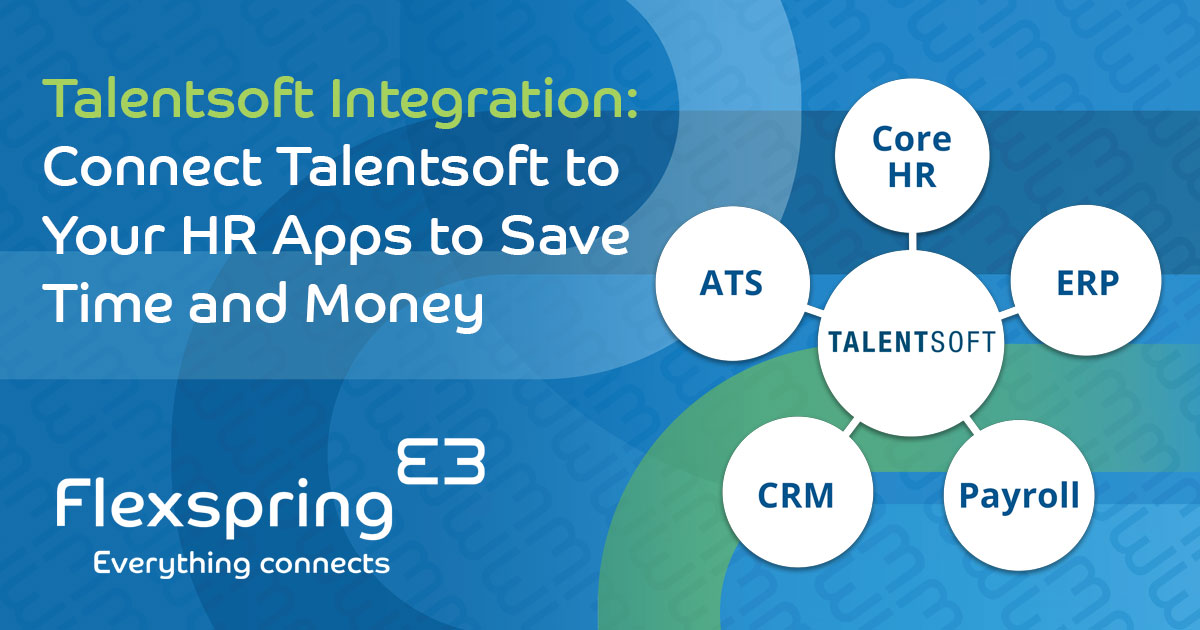 Talentsoft Integration: Connect Talentsoft to Your HR Apps to Save Time and Money

Core HR

ATS

ERP

TALENTSOFT

CRM

Payroll

Flexspring

Everything connects